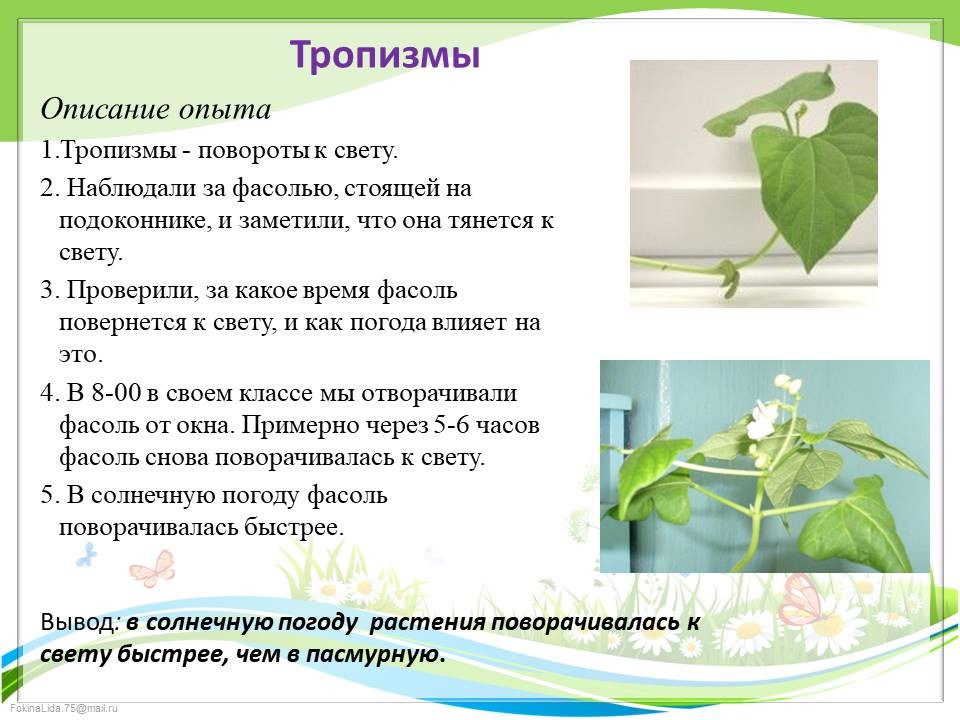 Тропизмы

Описание опыта

1.Тропизмы - повороты к свету.

2. Наблюдали за фасолью, стоящей на подоконнике, и заметили, что она тянется к свету.

3. Проверили, за какое время фасоль повернется к свету, и как погода влияет на это.

4. В 8-00 в своем классе мы отворачивали фасоль от окна. Примерно через 5-6 часов фасоль снова поворачивалась к свету.

5. В солнечную погоду фасоль поворачивалась быстрее.

Вывод: в солнечную погоду растения поворачивалась к свету быстрее, чем в пасмурную.

FokinaLida.75@mail.ru